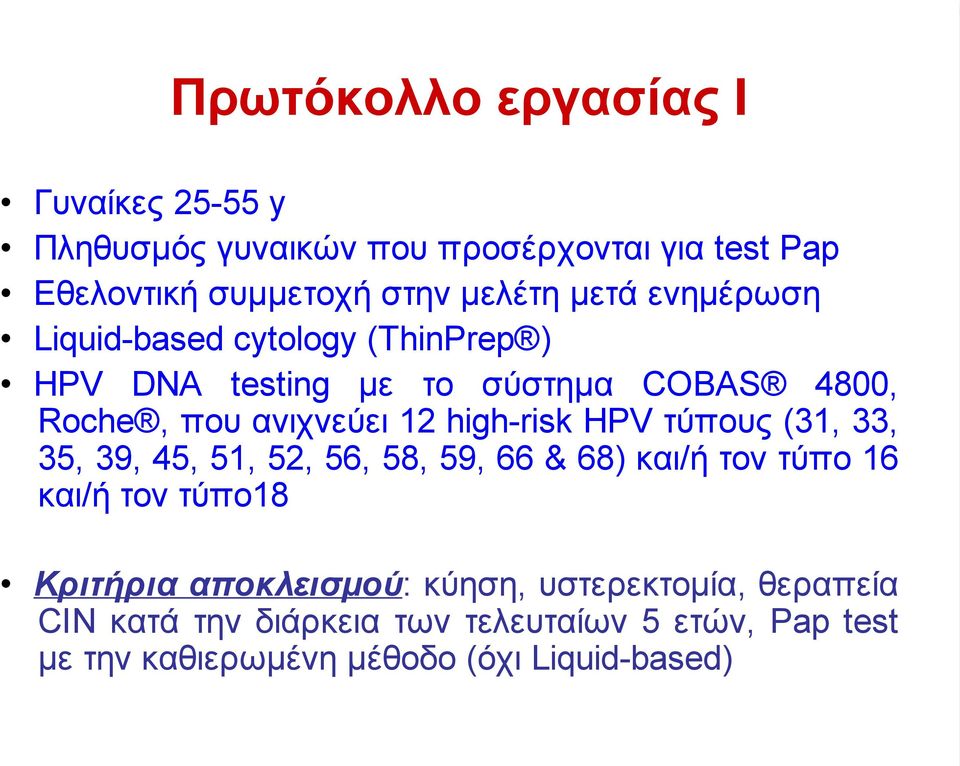 Πρωτόκολλο εργασίας Ι

• Γυναίκες 25-55 y
• Πληθυσμός γυναικών που προσέρχονται για test Pap
• Εθελοντική συμμετοχή στην μελέτη μετά ενημέρωση
• Liquid-based cytology (ThinPrep®)
• HPV DNA testing με το σύστημα COBAS® 4800, Roche®, που ανιχνεύει 12 high-risk HPV τύπους (31, 33, 35, 39, 45, 51, 52, 56, 58, 59, 66 & 68) και/ή τον τύπο 16 και/ή τον τύπο18

• Κριτήρια αποκλεισμού: κύηση, υστερεκτομία, θεραπεία CIN κατά την διάρκεια των τελευταίων 5 ετών, Pap test με την καθιερωμένη μέθοδο (όχι Liquid-based)